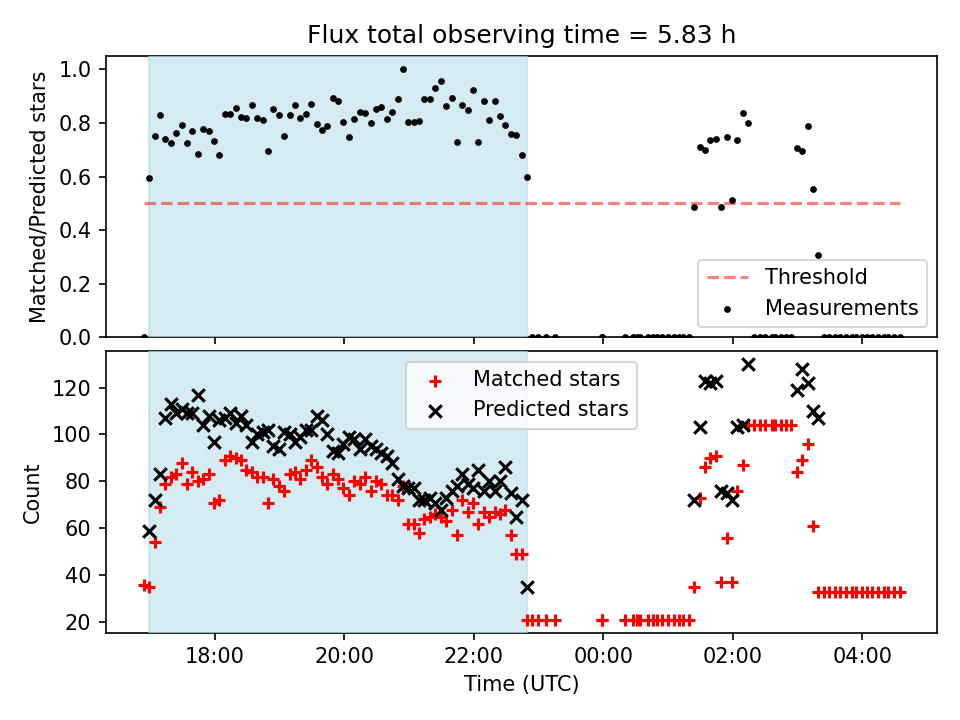 Flux total observing time = 5.83 h

Matched/Predicted stars

1.0
0.8
0.6
0.4
0.2
0.0

Threshold
Measurements

Count

120
100
80
60
40
20

Matched stars
Predicted stars

18:00
20:00
22:00
00:00
02:00
04:00

Time (UTC)